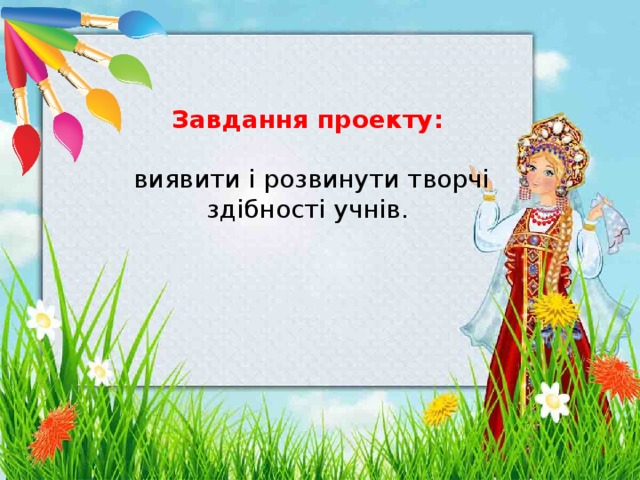 Завдання проекту:

виявити і розвинути творчі здібності учнів.